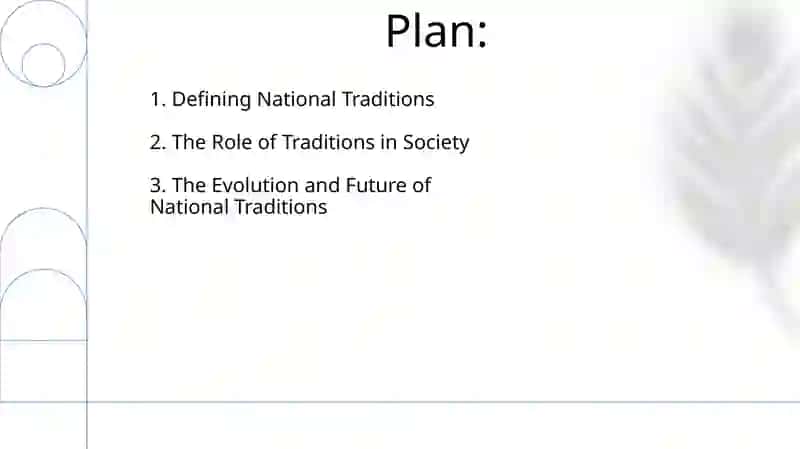 Plan:

1. Defining National Traditions

2. The Role of Traditions in Society

3. The Evolution and Future of National Traditions